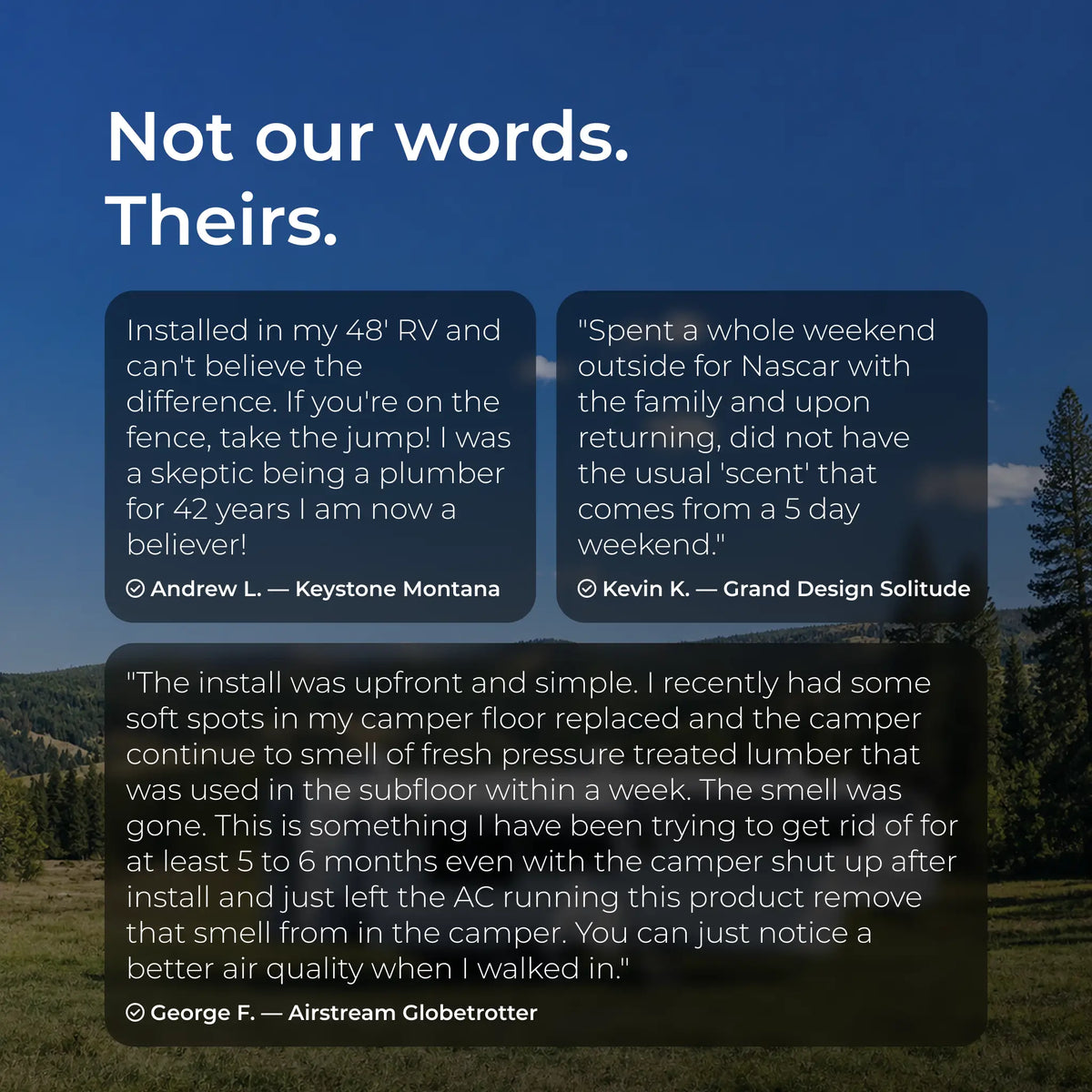 Not our words.
Theirs.

Installed in my 48' RV and can't believe the difference. If you're on the fence, take the jump! I was a skeptic being a plumber for 42 years I am now a believer!

Andrew L. — Keystone Montana

"Spent a whole weekend outside for Nascar with the family and upon returning, did not have the usual 'scent' that comes from a 5 day weekend."

Kevin K. — Grand Design Solitude

"The install was upfront and simple. I recently had some soft spots in my camper floor replaced and the camper continue to smell of fresh pressure treated lumber that was used in the subfloor within a week. The smell was gone. This is something I have been trying to get rid of for at least 5 to 6 months even with the camper shut up after install and just left the AC running this product remove that smell from in the camper. You can just notice a better air quality when I walked in."

George F. — Airstream Globetrotter